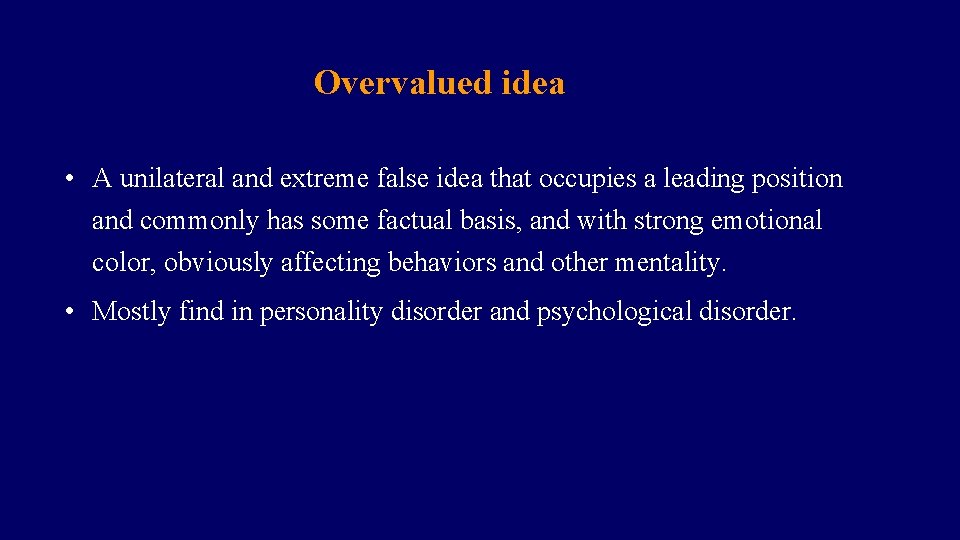 Overvalued idea

• A unilateral and extreme false idea that occupies a leading position and commonly has some factual basis, and with strong emotional color, obviously affecting behaviors and other mentality.

• Mostly find in personality disorder and psychological disorder.